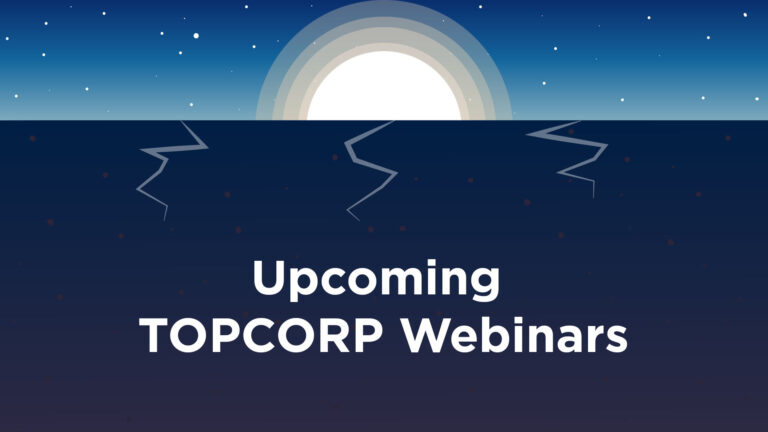 Upcoming
TOPCORP Webinars